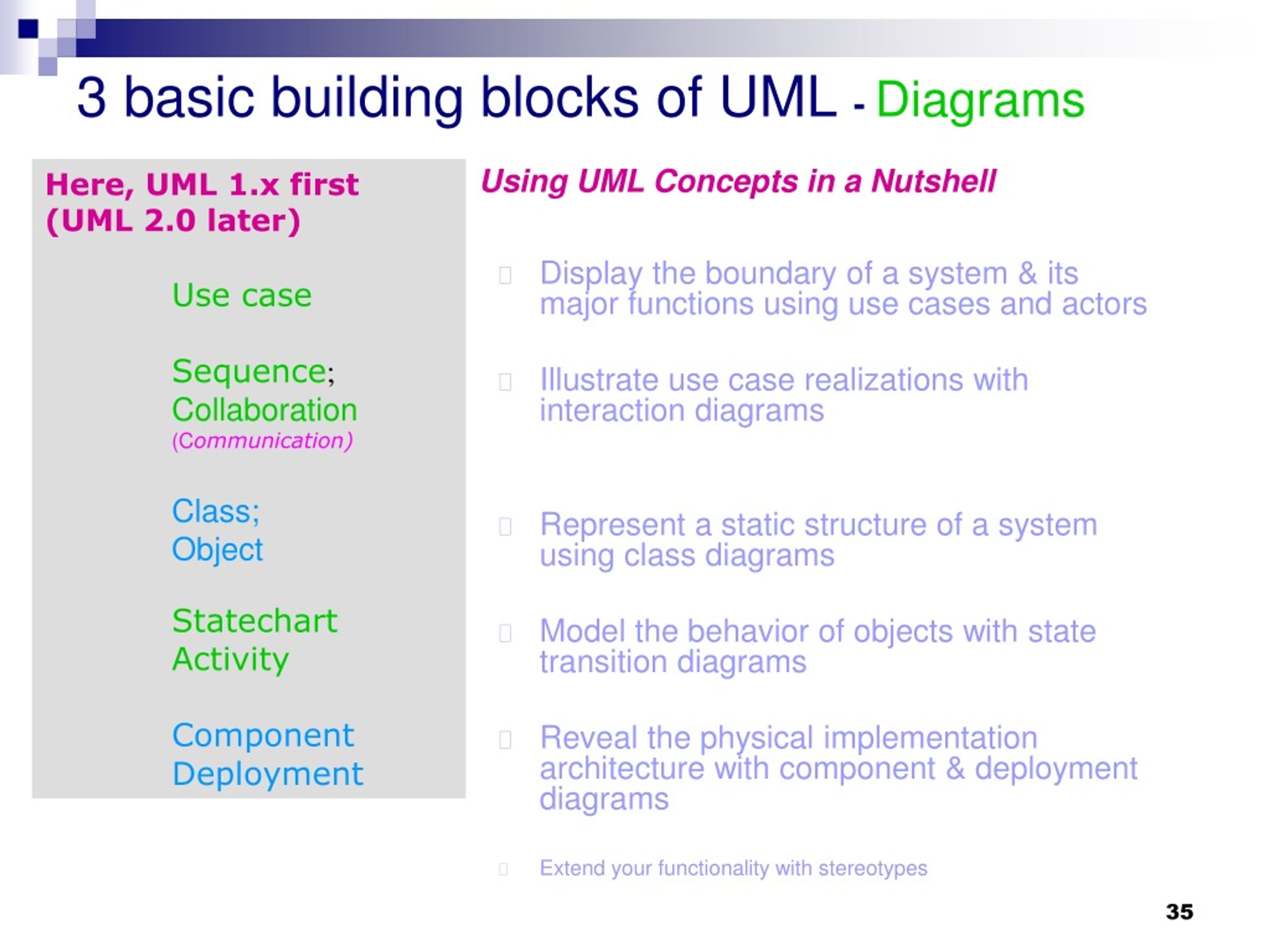 3 basic building blocks of UML - Diagrams

Here, UML 1.x first (UML 2.0 later)

Use case

Sequence; Collaboration (Communication)

Class; Object

Statechart Activity

Component Deployment

Using UML Concepts in a Nutshell

Display the boundary of a system & its major functions using use cases and actors

Illustrate use case realizations with interaction diagrams

Represent a static structure of a system using class diagrams

Model the behavior of objects with state transition diagrams

Reveal the physical implementation architecture with component & deployment diagrams

Extend your functionality with stereotypes

35